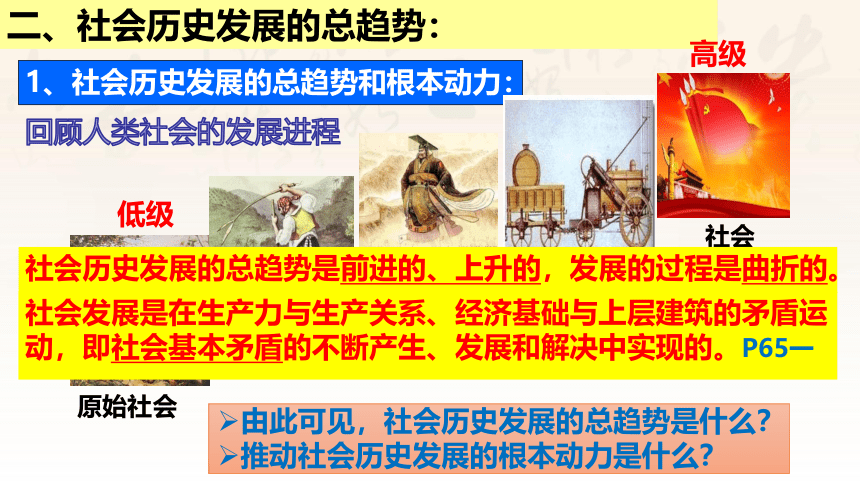 二、社会历史发展的总趋势：

1、社会历史发展的总趋势和根本动力：

回顾人类社会的发展进程

高级

低级

社会

社会历史发展的总趋势是前进的、上升的，发展的过程是曲折的。

社会发展是在生产力与生产关系、经济基础与上层建筑的矛盾运动，即社会基本矛盾的不断产生、发展和解决中实现的。P65一

原始社会

➢由此可见，社会历史发展的总趋势是什么？
➢推动社会历史发展的根本动力是什么？